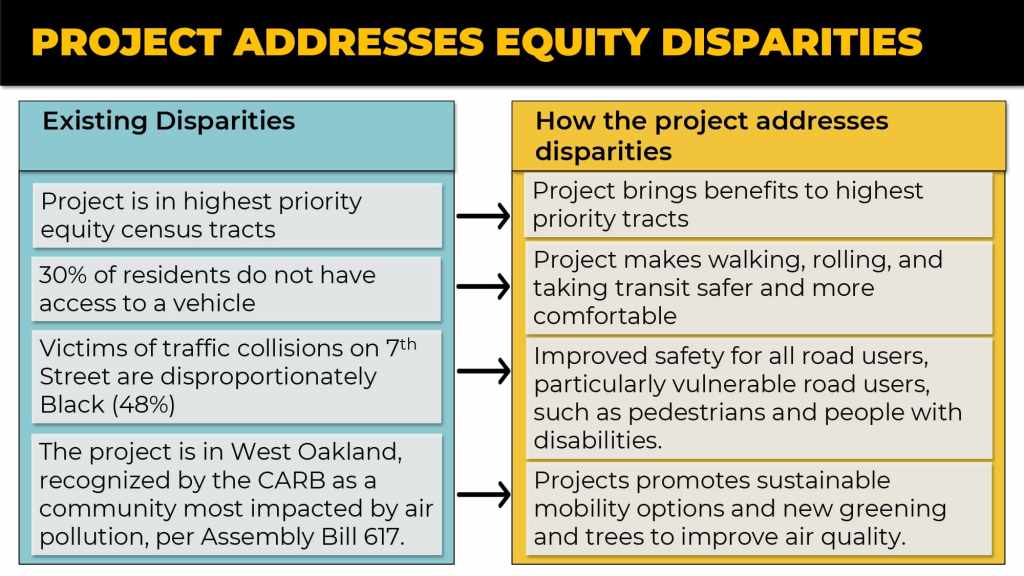 PROJECT ADDRESSES EQUITY DISPARITIES

Existing Disparities

Project is in highest priority equity census tracts

30% of residents do not have access to a vehicle

Victims of traffic collisions on 7$^{th}$ Street are disproportionately Black (48%)

The project is in West Oakland, recognized by the CARB as a community most impacted by air pollution, per Assembly Bill 617.

How the project addresses disparities

Project brings benefits to highest priority tracts

Project makes walking, rolling, and taking transit safer and more comfortable

Improved safety for all road users, particularly vulnerable road users, such as pedestrians and people with disabilities.

Projects promotes sustainable mobility options and new greening and trees to improve air quality.